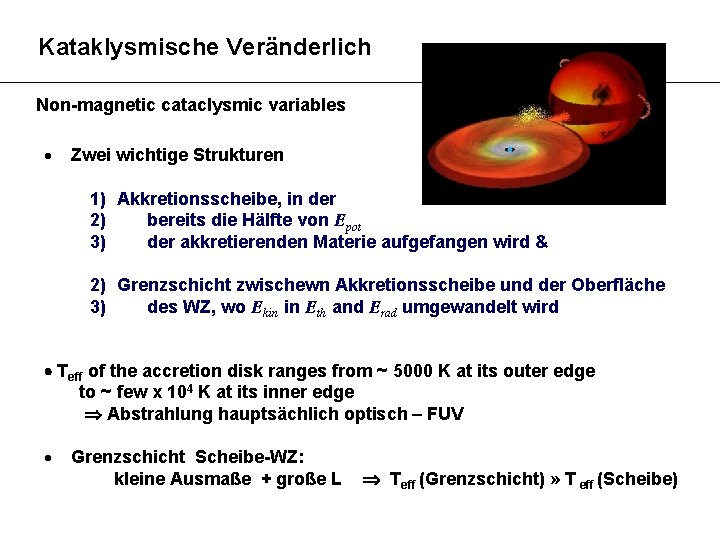 Kataklysmische Veränderlich

Non-magnetic cataclysmic variables

• Zwei wichtige Strukturen

1) Akkretionsscheibe, in der
2) bereits die Hälfte von $E_{pot}$
3) der akkretierenden Materie aufgefangen wird &

2) Grenzschicht zwischewn Akkretionsscheibe und der Oberfläche
3) des WZ, wo $E_{kin}$ in $E_{th}$ and $E_{rad}$ umgewandelt wird

• $T_{eff}$ of the accretion disk ranges from ~ 5000 K at its outer edge to ~ few x $10^4$ K at its inner edge
$\Rightarrow$ Abstrahlung hauptsächlich optisch – FUV

• Grenzschicht Scheibe-WZ:
kleine Ausmaße + große L $\Rightarrow$ $T_{eff}$ (Grenzschicht) » $T_{eff}$ (Scheibe)